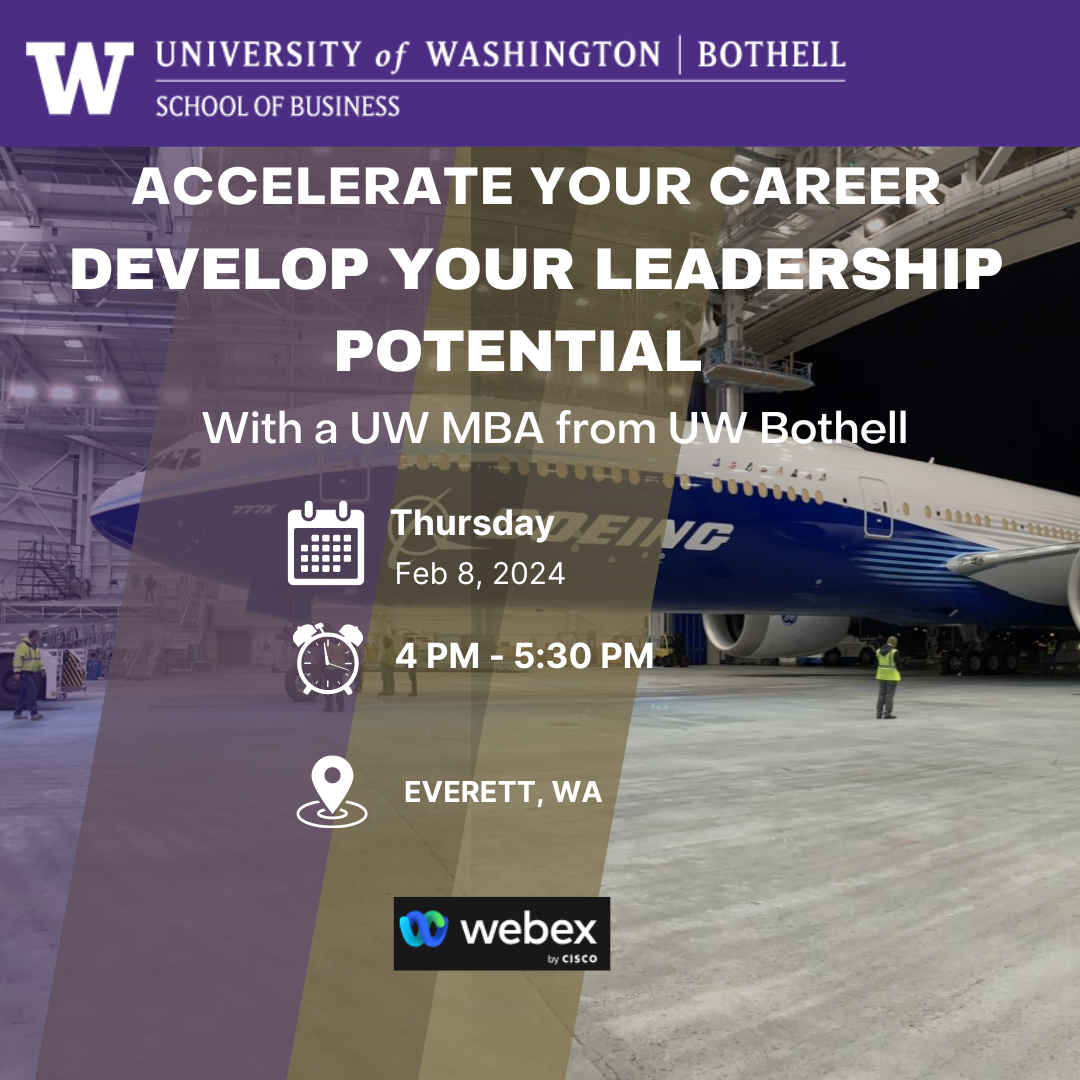 W UNIVERSITY of WASHINGTON | BOTHELL
SCHOOL OF BUSINESS

ACCELERATE YOUR CAREER
DEVELOP YOUR LEADERSHIP POTENTIAL

With a UW MBA from UW Bothell

777X

BOEING

Thursday
Feb 8, 2024

4 PM - 5:30 PM

EVERETT, WA

webex
by CISCO